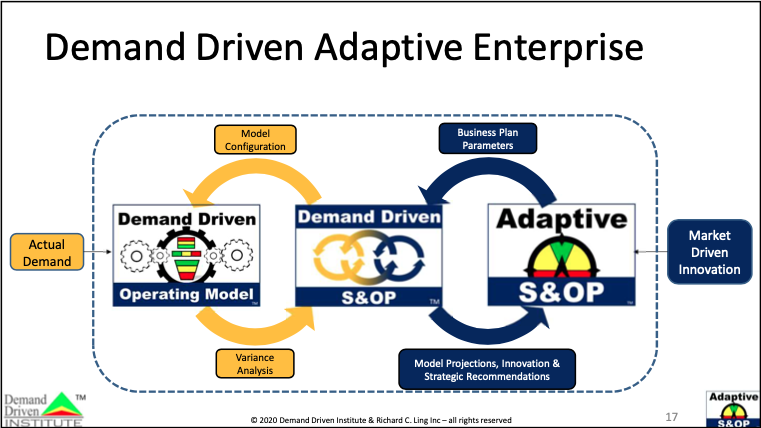 Demand Driven Adaptive Enterprise

Model Configuration

Business Plan Parameters

Actual Demand

Demand Driven
Operating Model
TM

Demand Driven
S&OP
TM

Adaptive
S&OP
TM

Market Driven Innovation

Variance Analysis

Model Projections, Innovation & Strategic Recommendations

Demand Driven INSTITUTE TM

© 2020 Demand Driven Institute & Richard C. Ling Inc – all rights reserved

17

Adaptive S&OP